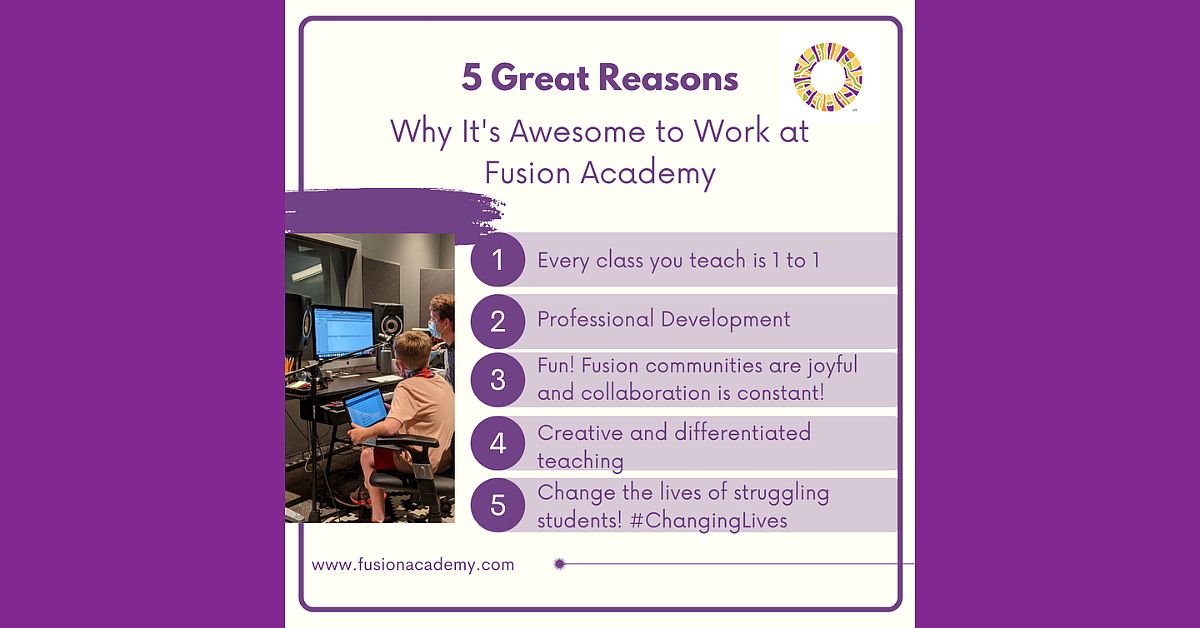 5 Great Reasons

Why It's Awesome to Work at Fusion Academy

1 Every class you teach is 1 to 1

2 Professional Development

3 Fun! Fusion communities are joyful and collaboration is constant!

4 Creative and differentiated teaching

5 Change the lives of struggling students! #ChangingLives

www.fusionacademy.com